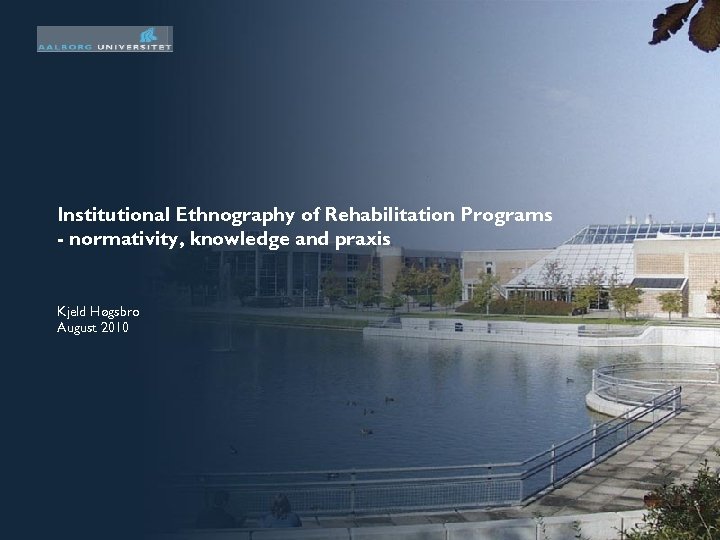 AALBORG UNIVERSITET

Institutional Ethnography of Rehabilitation Programs
- normativity, knowledge and praxis

Kjeld Høgsbro
August 2010